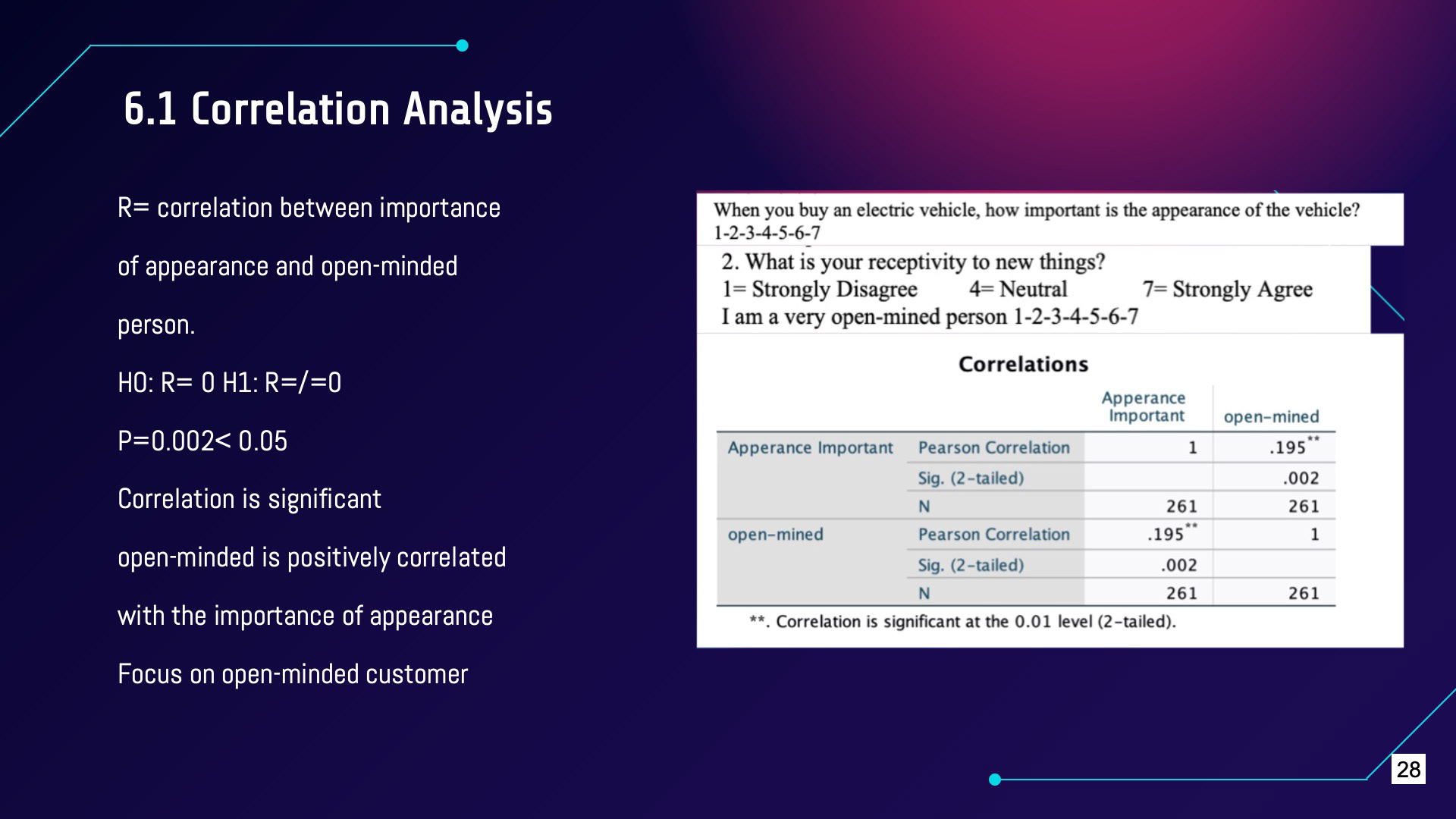 6.1 Correlation Analysis

R= correlation between importance of appearance and open-minded person.

H0: R= 0 H1: R=/=0

P=0.002< 0.05

Correlation is significant

open-minded is positively correlated with the importance of appearance

Focus on open-minded customer

When you buy an electric vehicle, how important is the appearance of the vehicle? 1-2-3-4-5-6-7

2. What is your receptivity to new things?
1= Strongly Disagree 4= Neutral 7= Strongly Agree
I am a very open-mined person 1-2-3-4-5-6-7

Correlations

| | | Apperance Important | open-mined |
|---|---|---|---|
| Apperance Important | Pearson Correlation | 1 | .195** |
| | Sig. (2-tailed) | | .002 |
| | N | 261 | 261 |
| open-mined | Pearson Correlation | .195** | 1 |
| | Sig. (2-tailed) | .002 | |
| | N | 261 | 261 |

**. Correlation is significant at the 0.01 level (2-tailed).

28